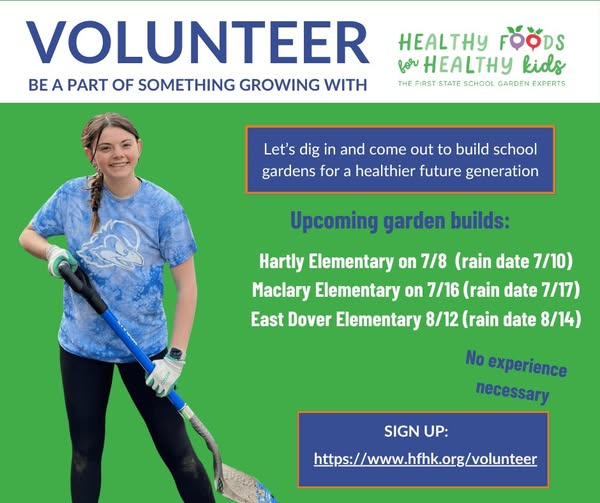 VOLUNTEER
BE A PART OF SOMETHING GROWING WITH

HEALTHY FOODS for HEALTHY kids
THE FIRST STATE SCHOOL GARDEN EXPERTS

Let's dig in and come out to build school gardens for a healthier future generation

Upcoming garden builds:

Hartly Elementary on 7/8 (rain date 7/10)
Maclary Elementary on 7/16 (rain date 7/17)
East Dover Elementary 8/12 (rain date 8/14)

No experience necessary

SIGN UP:
https://www.hfhk.org/volunteer